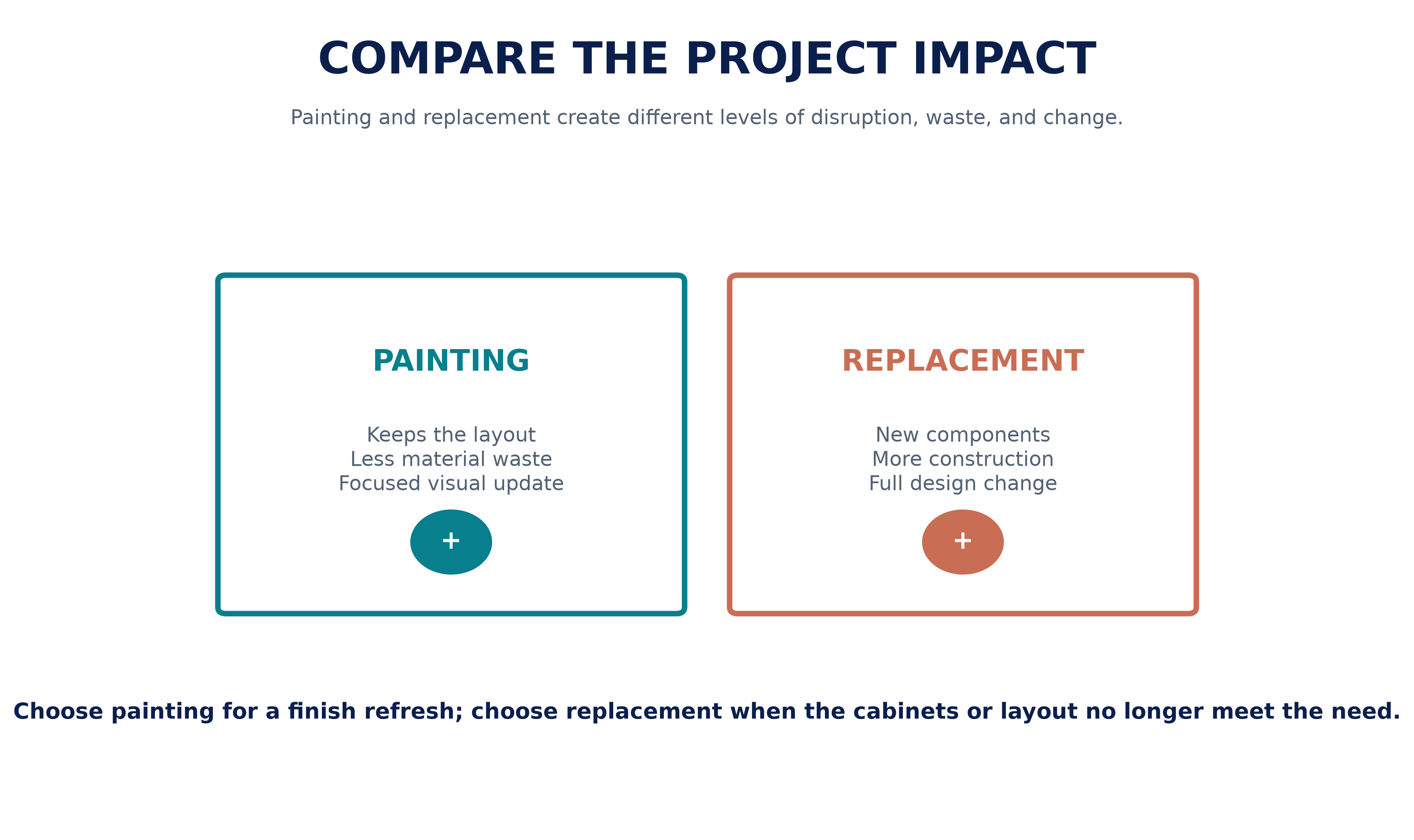 COMPARE THE PROJECT IMPACT

Painting and replacement create different levels of disruption, waste, and change.

PAINTING

Keeps the layout
Less material waste
Focused visual update

+

REPLACEMENT

New components
More construction
Full design change

+

Choose painting for a finish refresh; choose replacement when the cabinets or layout no longer meet the need.